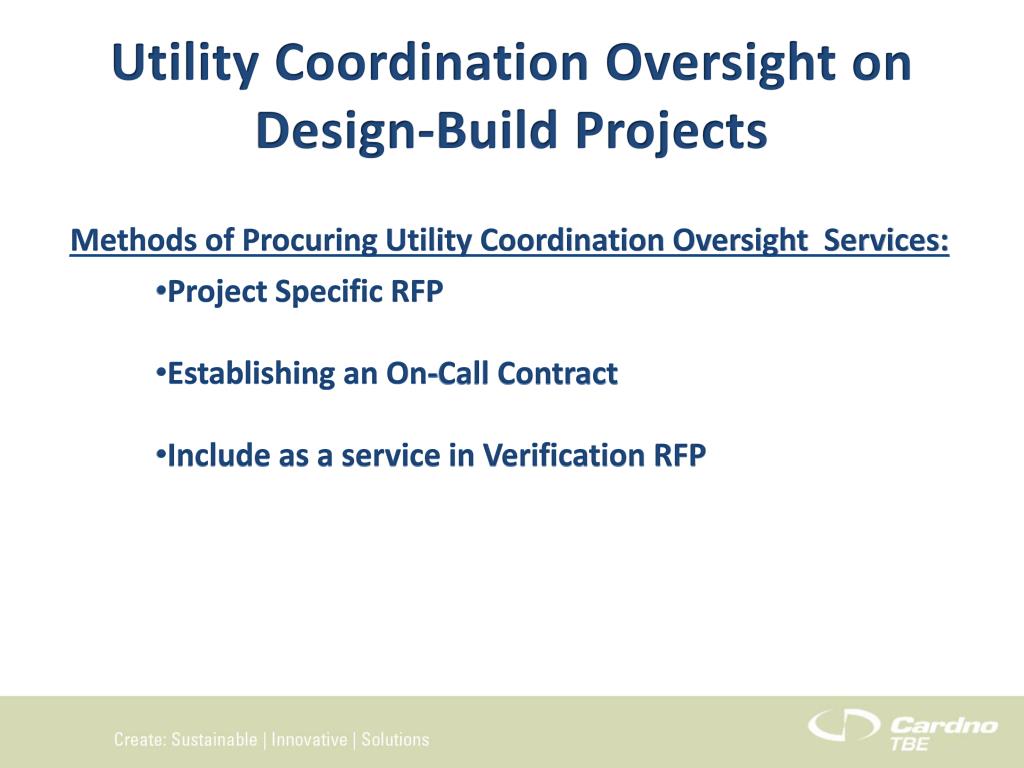 Utility Coordination Oversight on Design-Build Projects

Methods of Procuring Utility Coordination Oversight Services:

•Project Specific RFP

•Establishing an On-Call Contract

•Include as a service in Verification RFP

Create: Sustainable | Innovative | Solutions

Cardno TBE